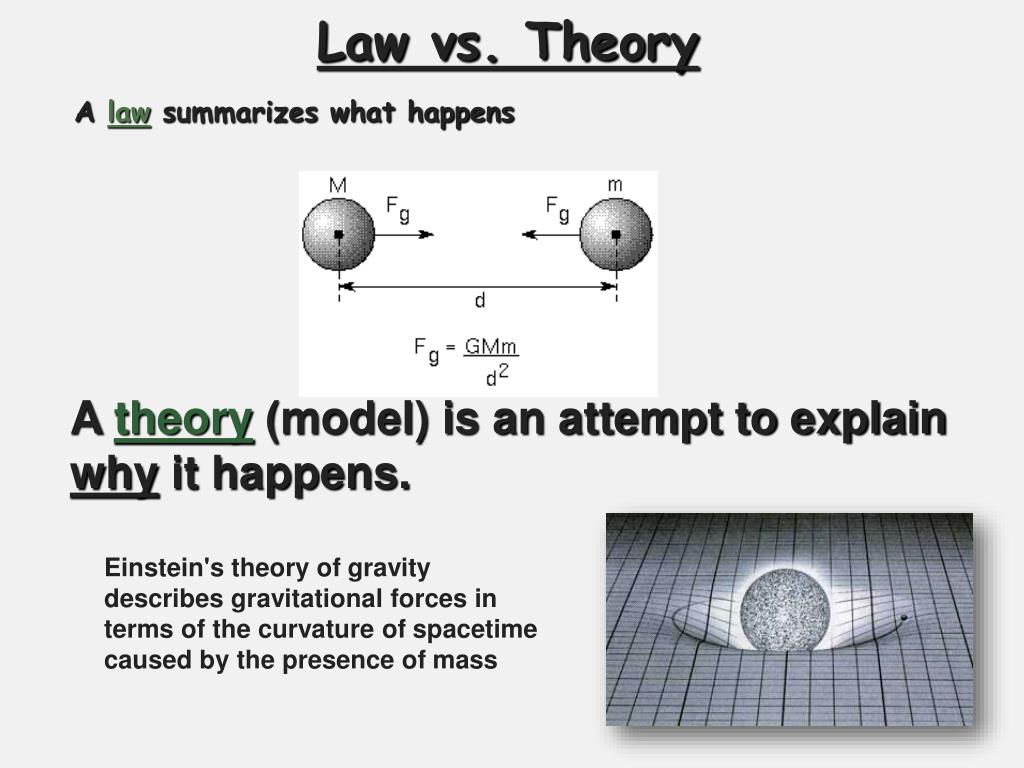 Law vs. Theory

A law summarizes what happens

M $F_g$ $F_g$ m

d

$F_g = \frac{GMm}{d^2}$

A theory (model) is an attempt to explain why it happens.

Einstein's theory of gravity describes gravitational forces in terms of the curvature of spacetime caused by the presence of mass